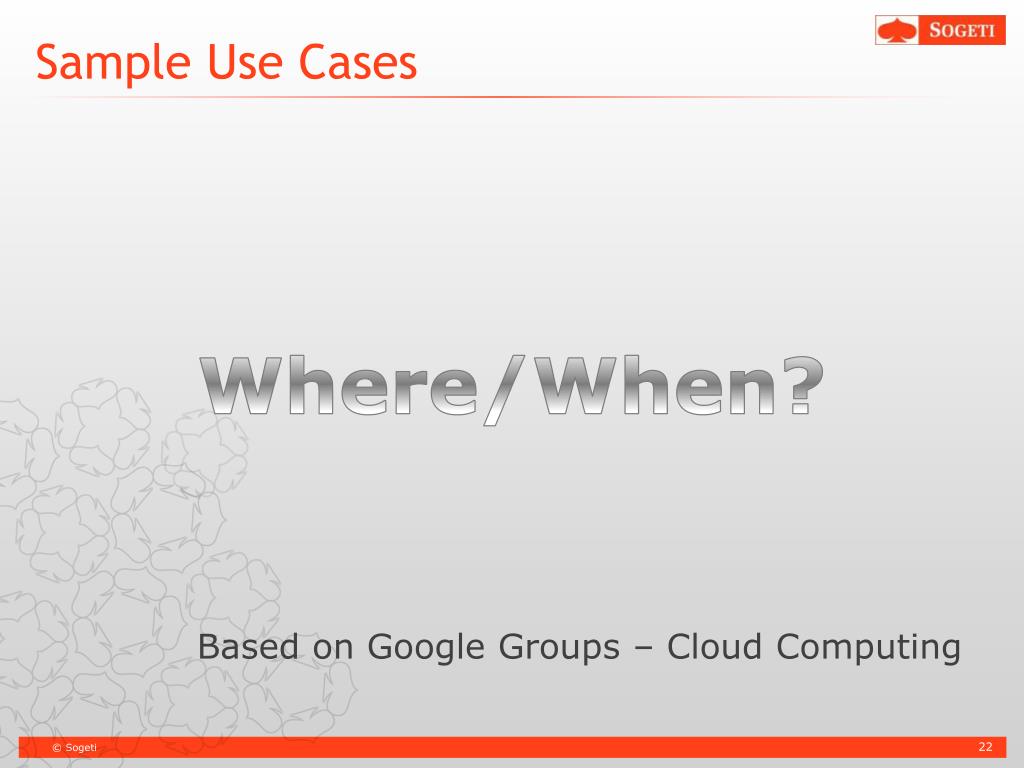 Sample Use Cases

SOGETI

Where/When?

Based on Google Groups – Cloud Computing

© Sogeti

22